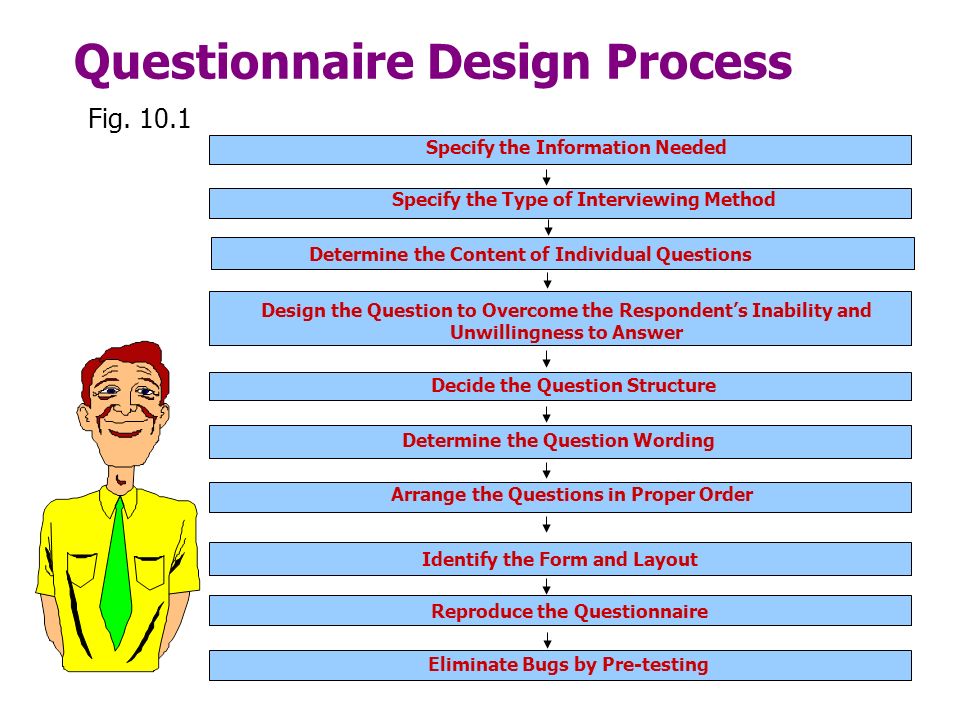 Questionnaire Design Process

Fig. 10.1

Specify the Information Needed

Specify the Type of Interviewing Method

Determine the Content of Individual Questions

Design the Question to Overcome the Respondent's Inability and Unwillingness to Answer

Decide the Question Structure

Determine the Question Wording

Arrange the Questions in Proper Order

Identify the Form and Layout

Reproduce the Questionnaire

Eliminate Bugs by Pre-testing